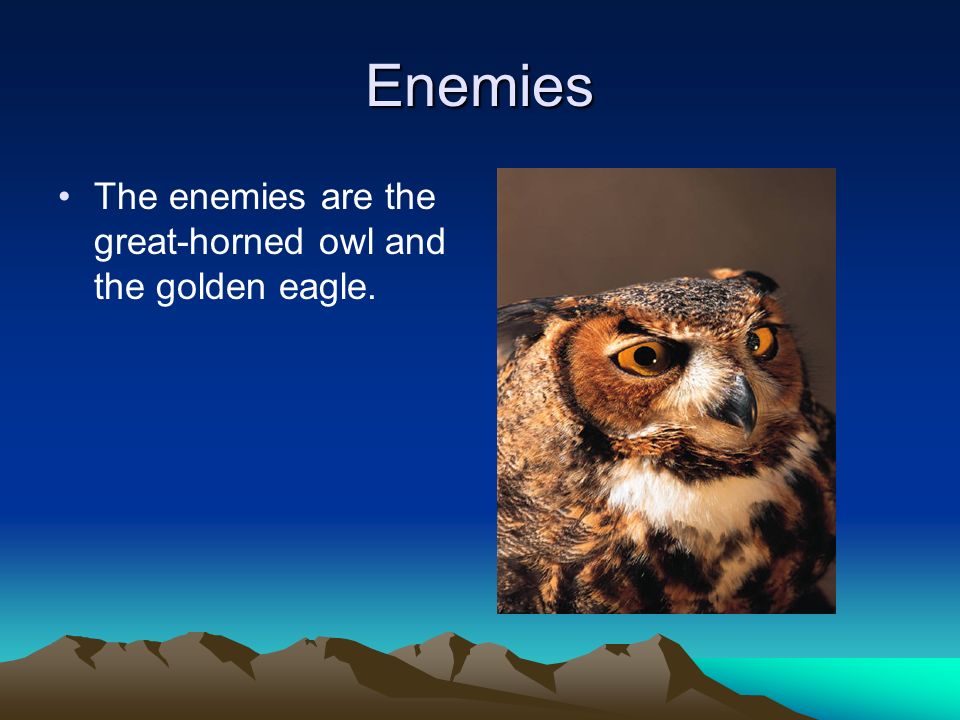 Enemies

• The enemies are the great-horned owl and the golden eagle.